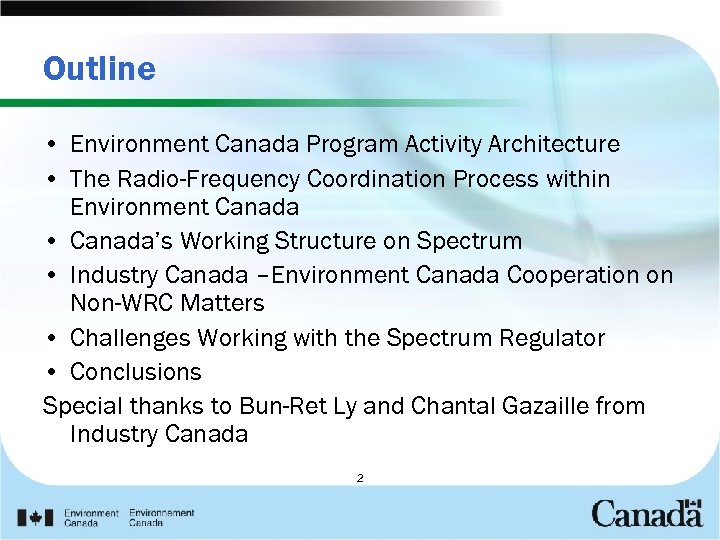 Outline

• Environment Canada Program Activity Architecture
• The Radio-Frequency Coordination Process within Environment Canada
• Canada's Working Structure on Spectrum
• Industry Canada –Environment Canada Cooperation on Non-WRC Matters
• Challenges Working with the Spectrum Regulator
• Conclusions

Special thanks to Bun-Ret Ly and Chantal Gazaille from Industry Canada

2

Environment Canada Environnement Canada

Canada